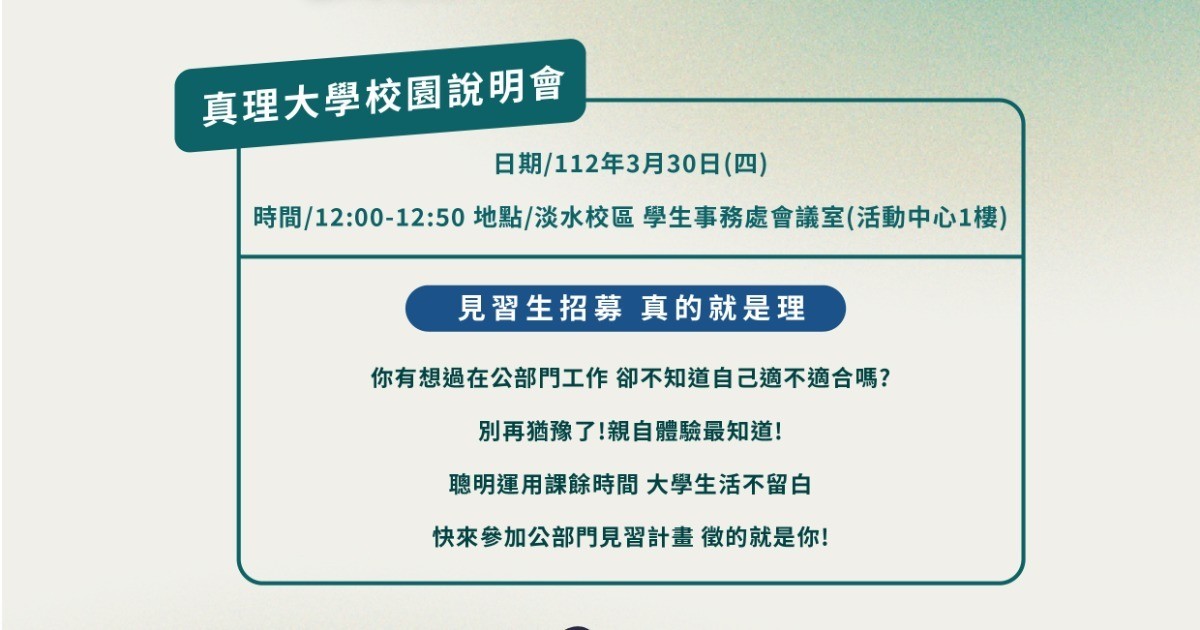 真理大學校園說明會

日期/112年3月30日(四)

時間/12:00-12:50 地點/淡水校區 學生事務處會議室(活動中心1樓)

見習生招募 真的就是理

你有想過在公部門工作 卻不知道自己適不適合嗎?

別再猶豫了!親自體驗最知道!

聰明運用課餘時間 大學生活不留白

快來參加公部門見習計畫 徵的就是你!